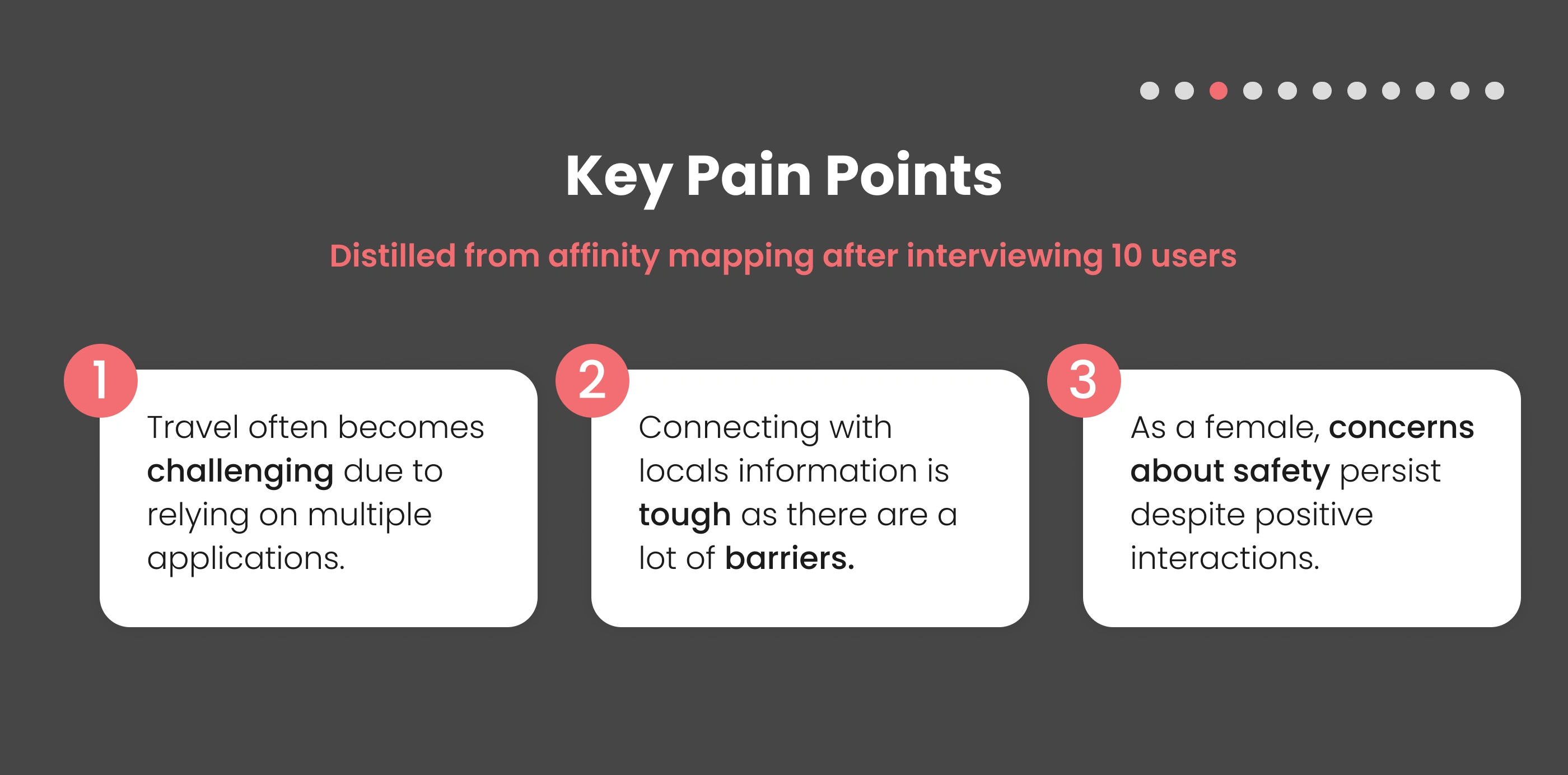 Key Pain Points

Distilled from affinity mapping after interviewing 10 users

1

Travel often becomes challenging due to relying on multiple applications.

2

Connecting with locals information is tough as there are a lot of barriers.

3

As a female, concerns about safety persist despite positive interactions.